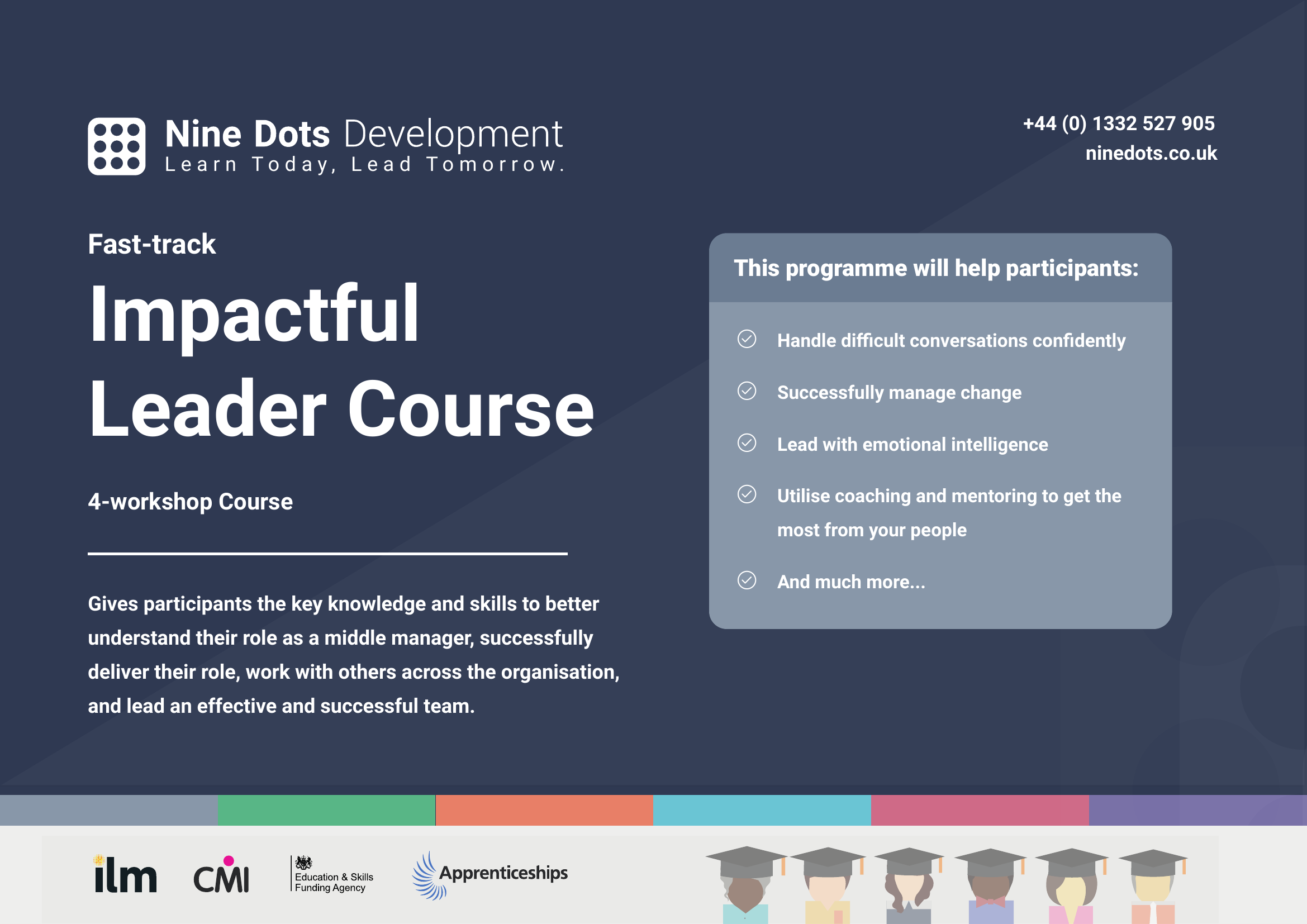 Nine Dots Development
Learn Today, Lead Tomorrow.

+44 (0) 1332 527 905
ninedots.co.uk

Fast-track

Impactful Leader Course

4-workshop Course

Gives participants the key knowledge and skills to better understand their role as a middle manager, successfully deliver their role, work with others across the organisation, and lead an effective and successful team.

This programme will help participants:

Handle difficult conversations confidently

Successfully manage change

Lead with emotional intelligence

Utilise coaching and mentoring to get the most from your people

And much more...

ilm

CMI

Education & Skills Funding Agency

Apprenticeships